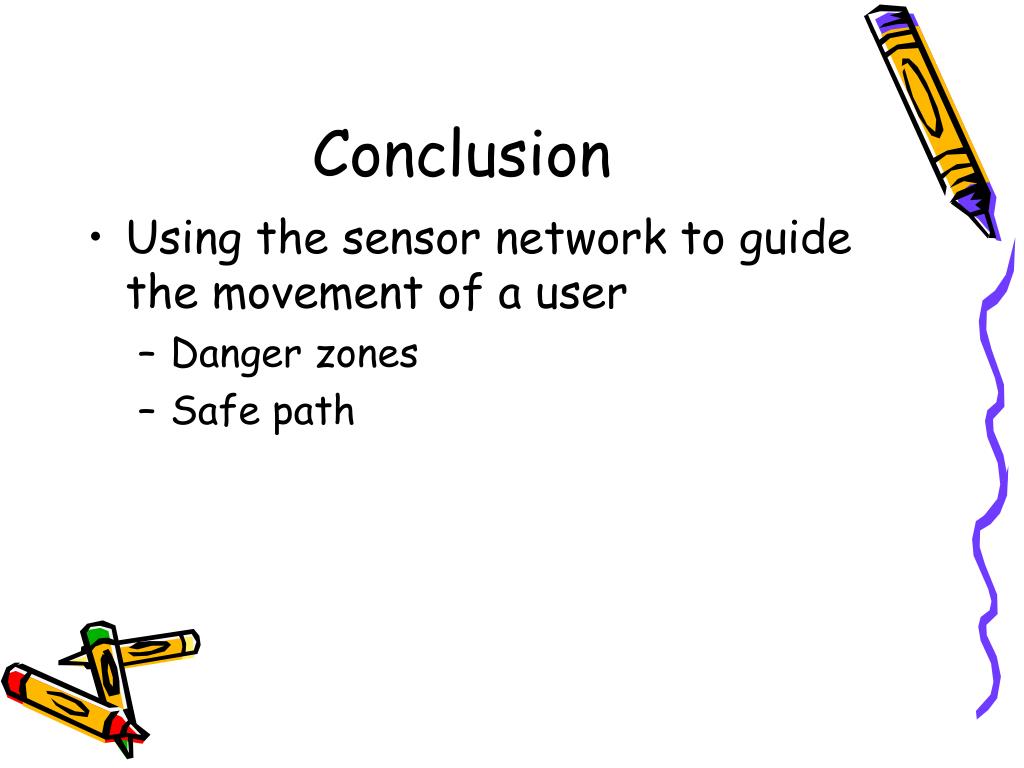 Conclusion

• Using the sensor network to guide the movement of a user
 – Danger zones
 – Safe path